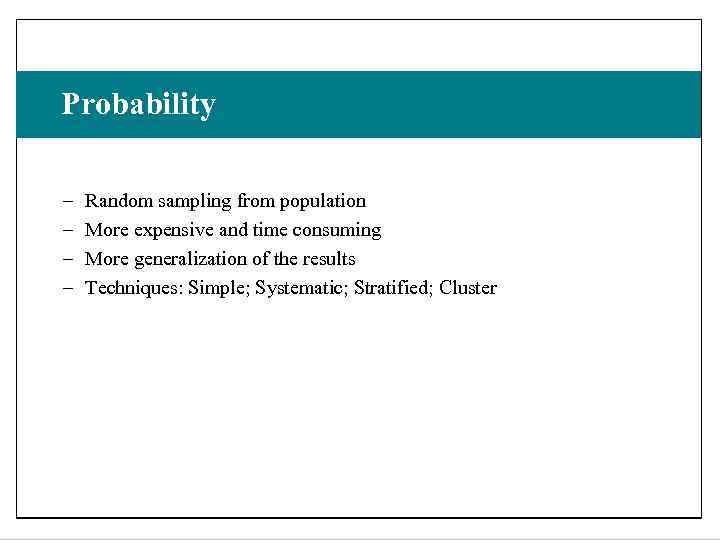 Probability

– Random sampling from population
– More expensive and time consuming
– More generalization of the results
– Techniques: Simple; Systematic; Stratified; Cluster